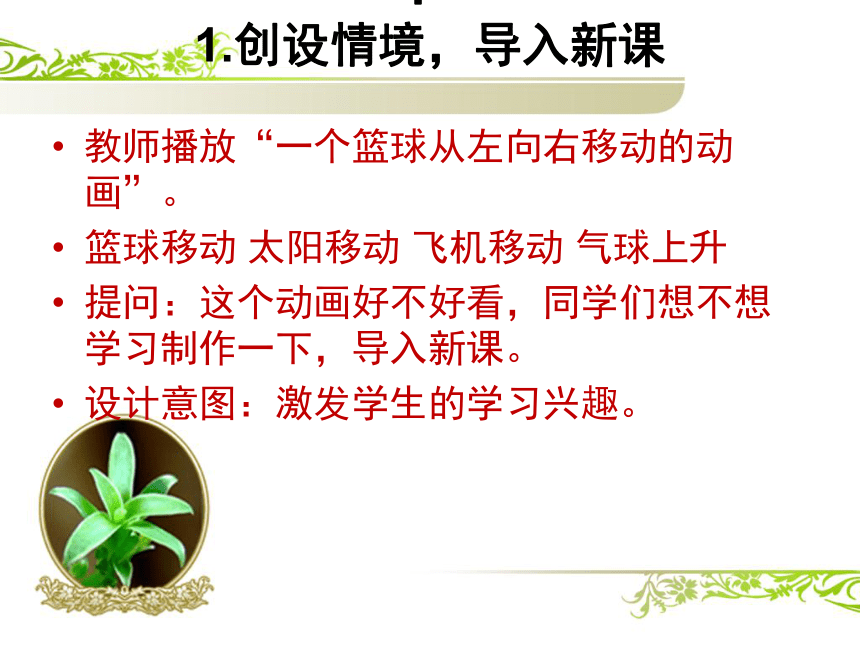 1.创设情境，导入新课

• 教师播放“一个篮球从左向右移动的动画”。
• 篮球移动 太阳移动 飞机移动 气球上升
• 提问：这个动画好不好看，同学们想不想学习制作一下，导入新课。
• 设计意图：激发学生的学习兴趣。